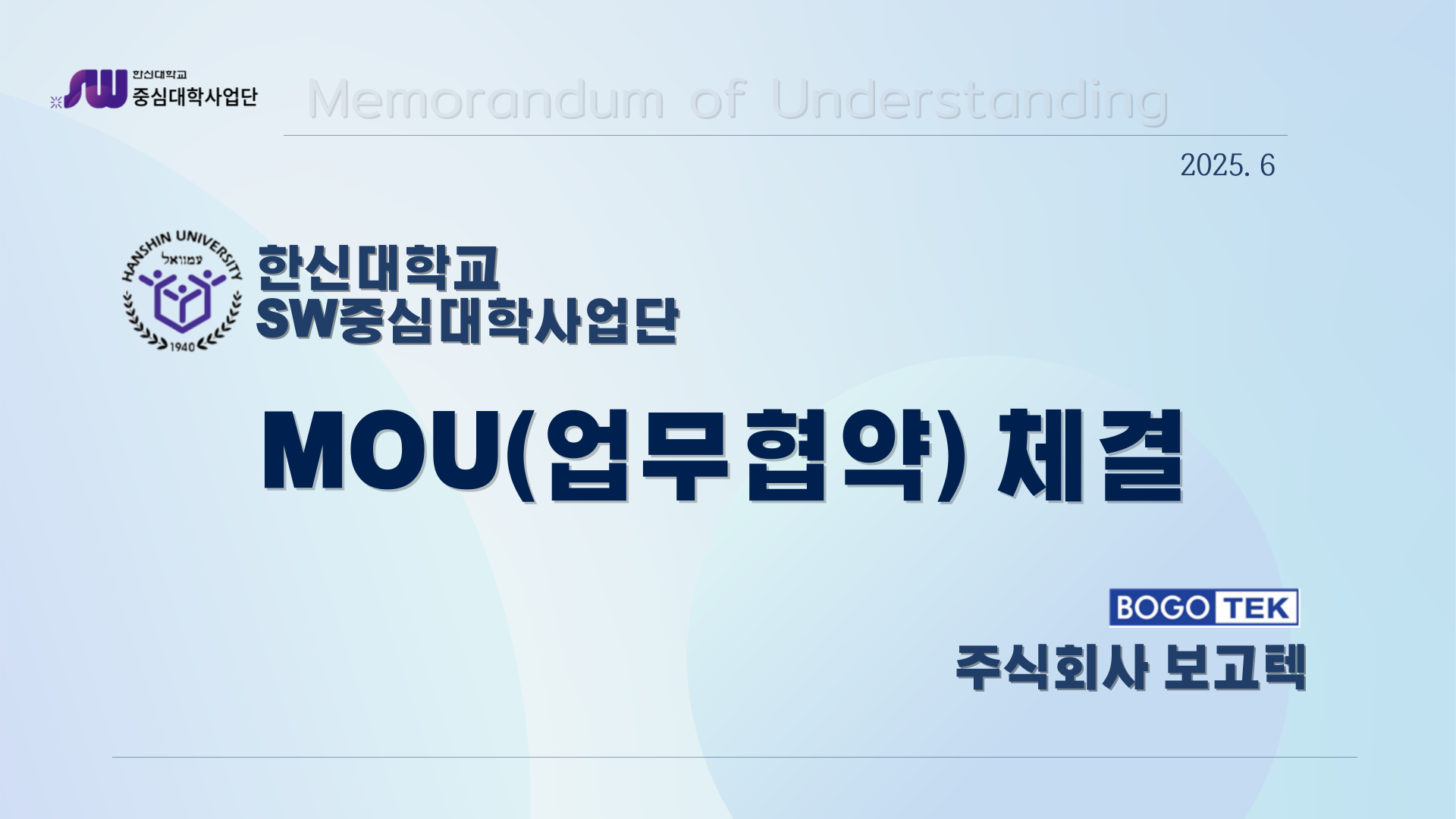 SW 한신대학교 중심대학사업단

Memorandum of Understanding

2025. 6

HANSHIN UNIVERSITY
עמנואל
1940

한신대학교
SW중심대학사업단

MOU(업무협약) 체결

BOGO TEK

주식회사 보고텍